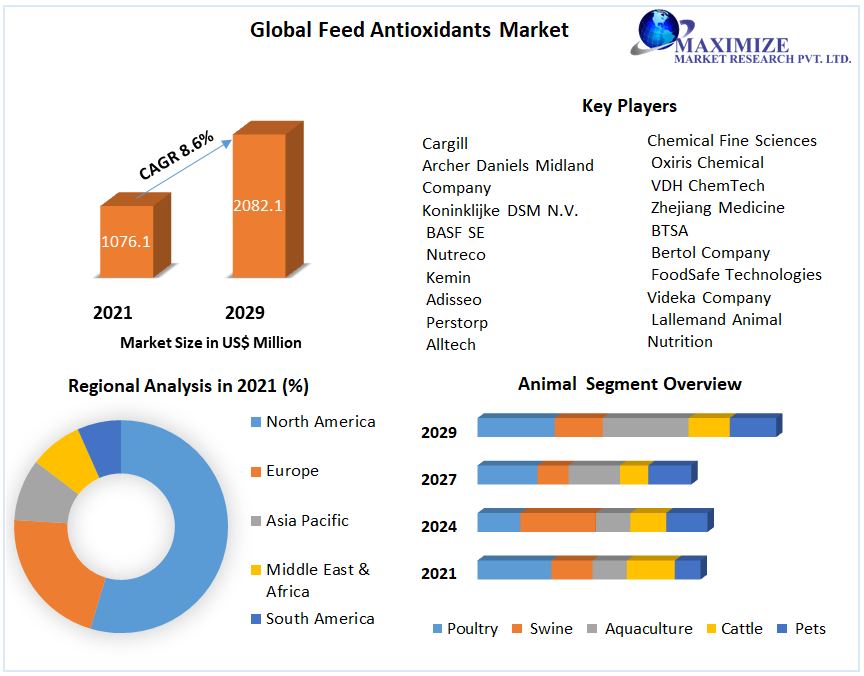 Global Feed Antioxidants Market

MAXIMIZE
MARKET RESEARCH PVT. LTD.

CAGR 8.6%

1076.1

2082.1

2021

2029

Market Size in US$ Million

Key Players

Cargill
Archer Daniels Midland Company
Koninklijke DSM N.V.
BASF SE
Nutreco
Kemin
Adisseo
Perstorp
Alltech

Chemical Fine Sciences
Oxiris Chemical
VDH ChemTech
Zhejiang Medicine
BTSA
Bertol Company
FoodSafe Technologies
Videka Company
Lallemand Animal Nutrition

Regional Analysis in 2021 (%)

North America
Europe
Asia Pacific
Middle East & Africa
South America

Animal Segment Overview

2029
2027
2024
2021

Poultry
Swine
Aquaculture
Cattle
Pets